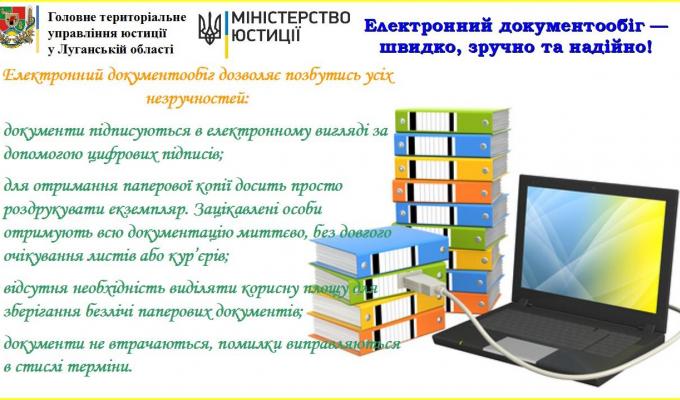 Головне територіальне управління юстиції у Луганській області

МІНІСТЕРСТВО ЮСТИЦІЇ

Електронний документообіг — швидко, зручно та надійно!

Електронний документообіг дозволяє позбутись усіх незручностей:

документи підписуються в електронному вигляді за допомогою цифрових підписів;

для отримання паперової копії досить просто роздрукувати екземпляр. Зацікавлені особи отримують всю документацію миттєво, без довгого очікування листів або кур'єрів;

відсутня необхідність виділяти корисну площу для зберігання безлічі паперових документів;

документи не втрачаються, помилки виправляються в стислі терміни.